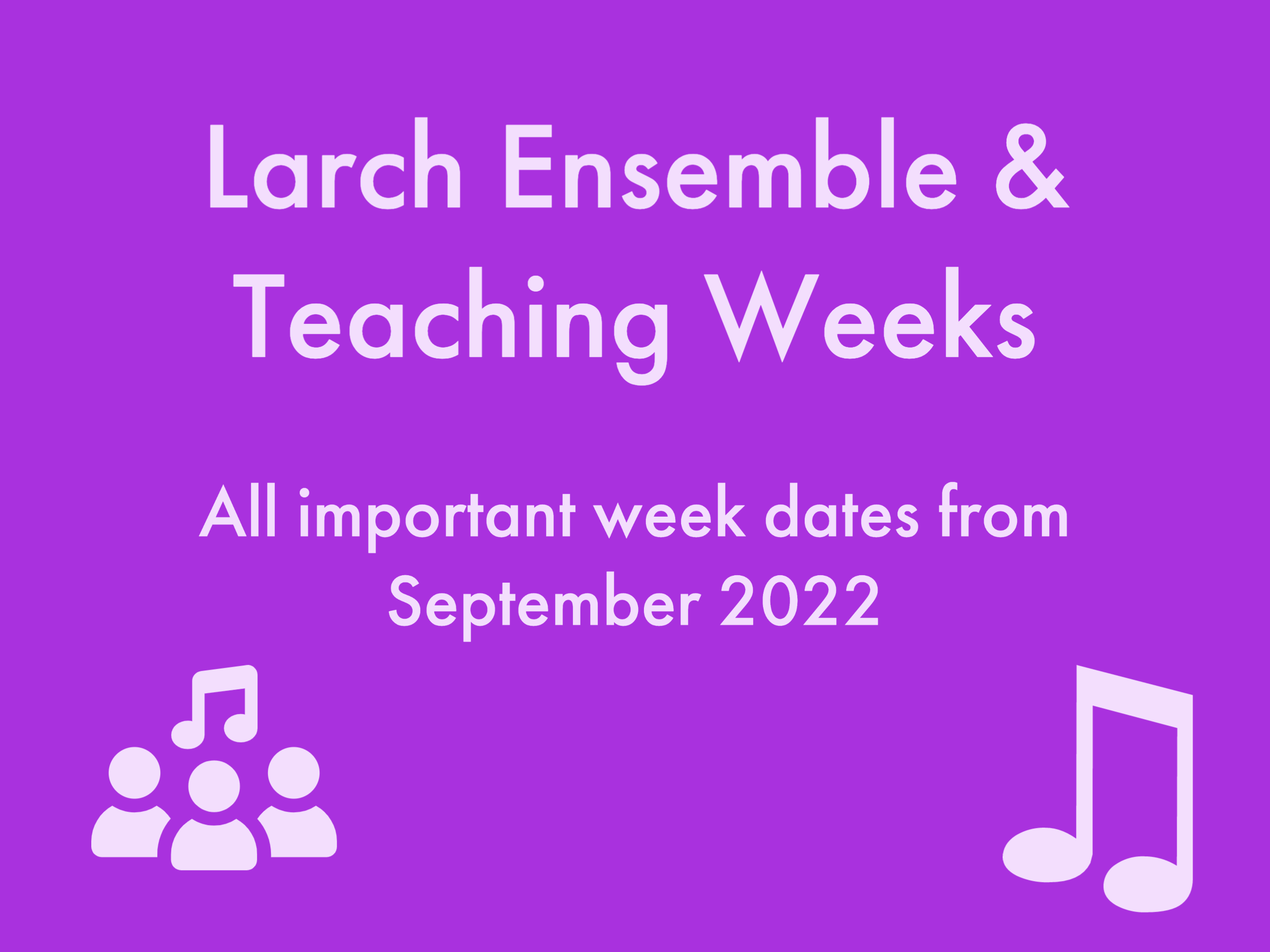 Larch Ensemble & Teaching Weeks

All important week dates from September 2022